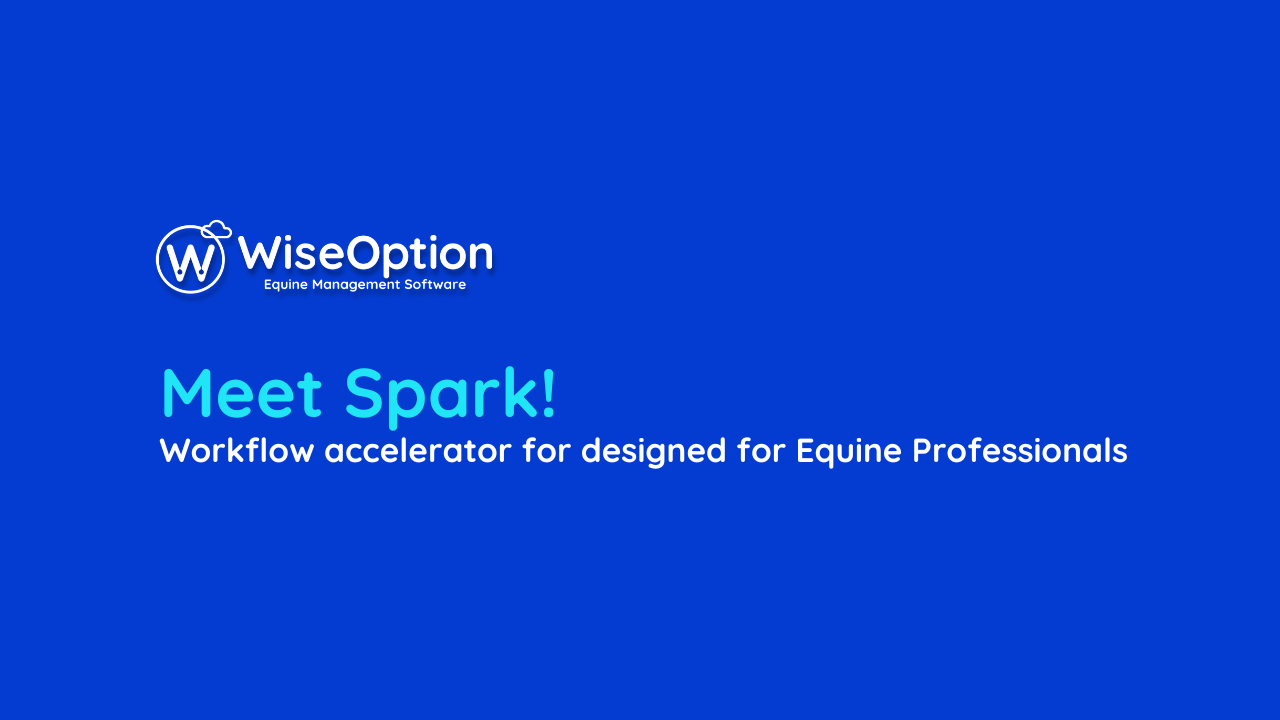 W WiseOption
Equine Management Software

Meet Spark!
Workflow accelerator for designed for Equine Professionals